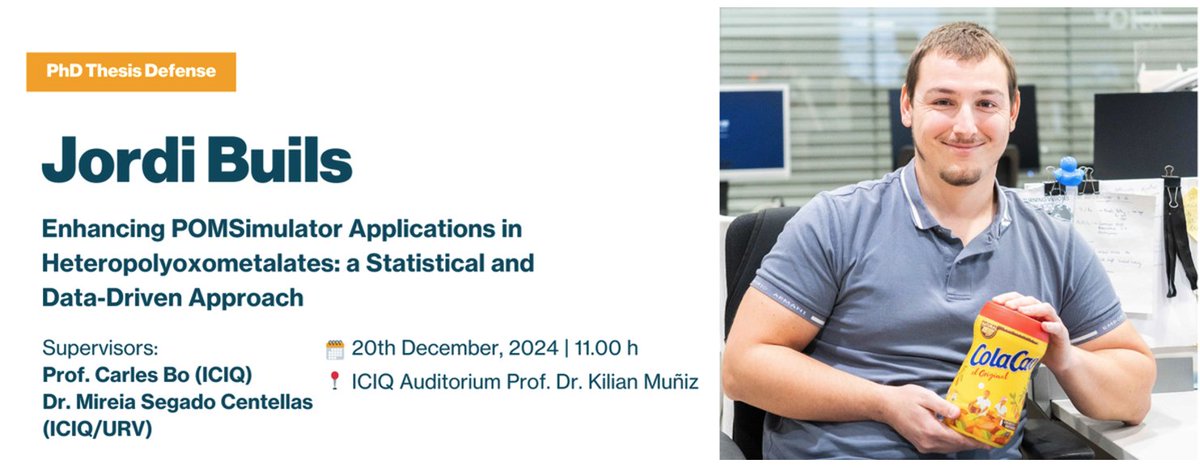 PhD Thesis Defense

Jordi Buils

Enhancing POMSimulator Applications in Heteropolyoxometalates: a Statistical and Data-Driven Approach

Supervisors:
Prof. Carles Bo (ICIQ)
Dr. Mireia Segado Centellas (ICIQ/URV)

20th December, 2024 | 11.00 h
ICIQ Auditorium Prof. Dr. Kilian Muñiz

ColaCao
el Original